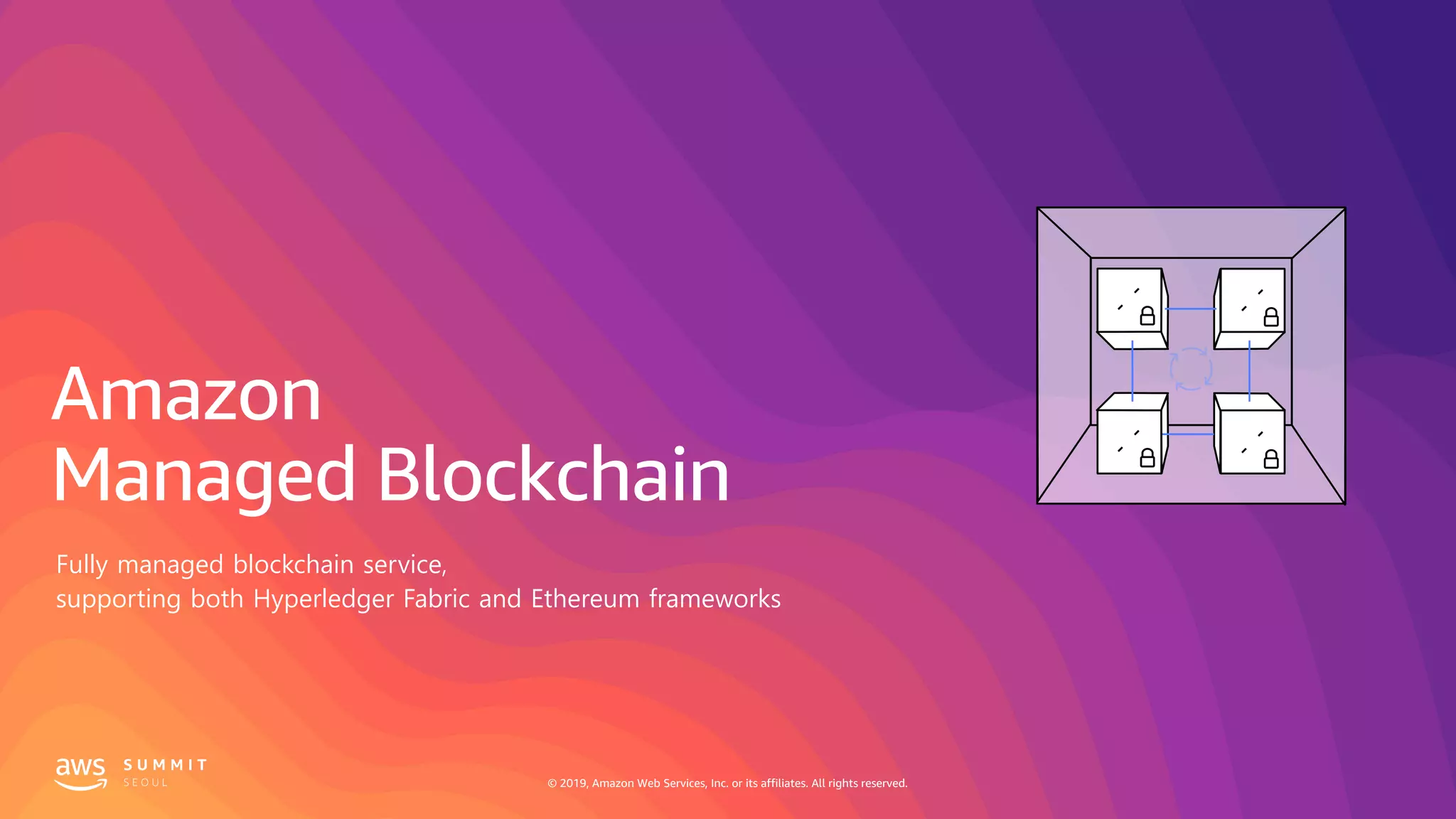 Amazon
Managed Blockchain

Fully managed blockchain service,
supporting both Hyperledger Fabric and Ethereum frameworks

aws SUMMIT SEOUL

© 2019, Amazon Web Services, Inc. or its affiliates. All rights reserved.